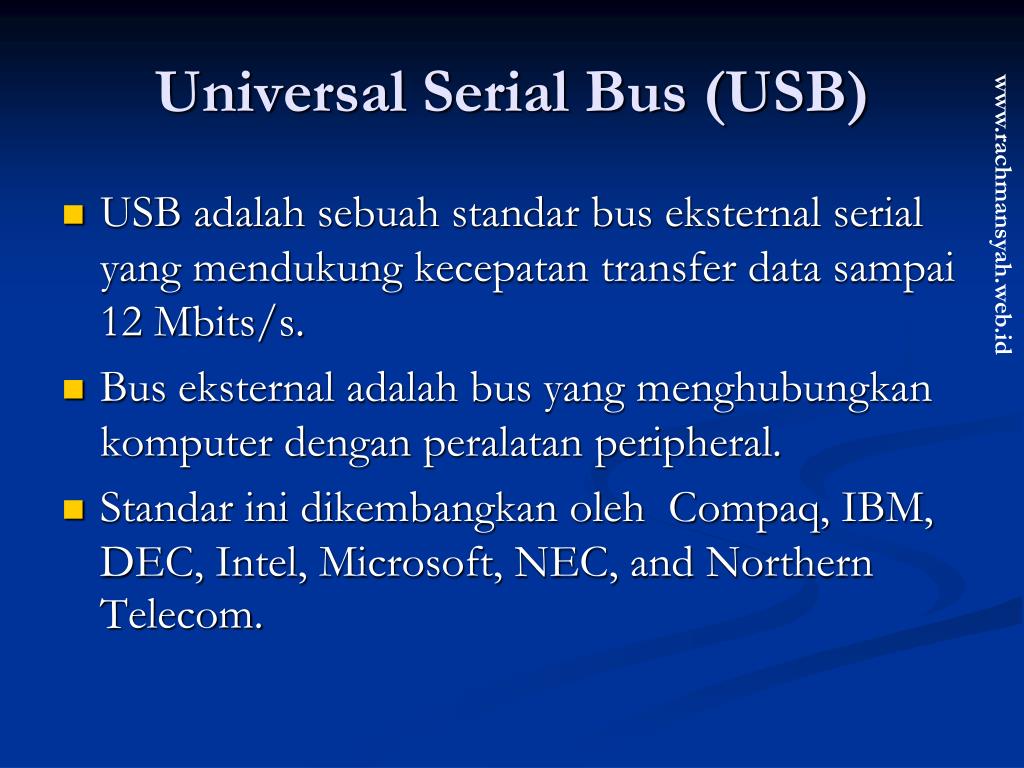 Universal Serial Bus (USB)

www.rachmansyah.web.id

- USB adalah sebuah standar bus eksternal serial yang mendukung kecepatan transfer data sampai 12 Mbits/s.
- Bus eksternal adalah bus yang menghubungkan komputer dengan peralatan peripheral.
- Standar ini dikembangkan oleh Compaq, IBM, DEC, Intel, Microsoft, NEC, and Northern Telecom.